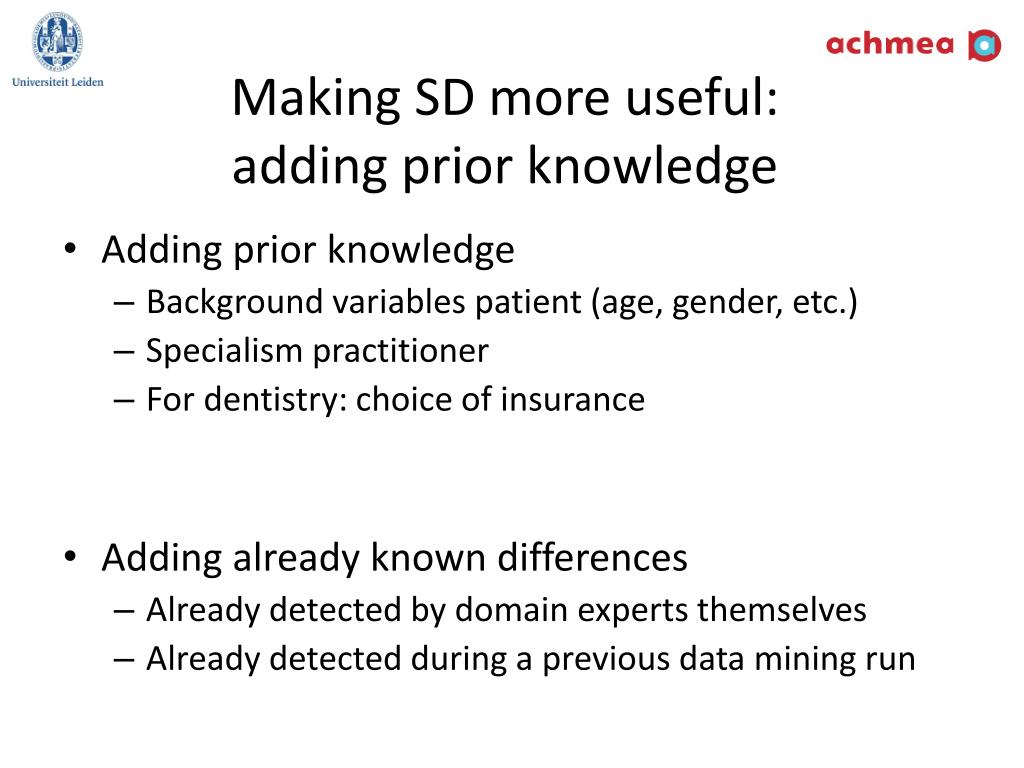 Universiteit Leiden

achmea

Making SD more useful:
adding prior knowledge

• Adding prior knowledge
– Background variables patient (age, gender, etc.)
– Specialism practitioner
– For dentistry: choice of insurance

• Adding already known differences
– Already detected by domain experts themselves
– Already detected during a previous data mining run